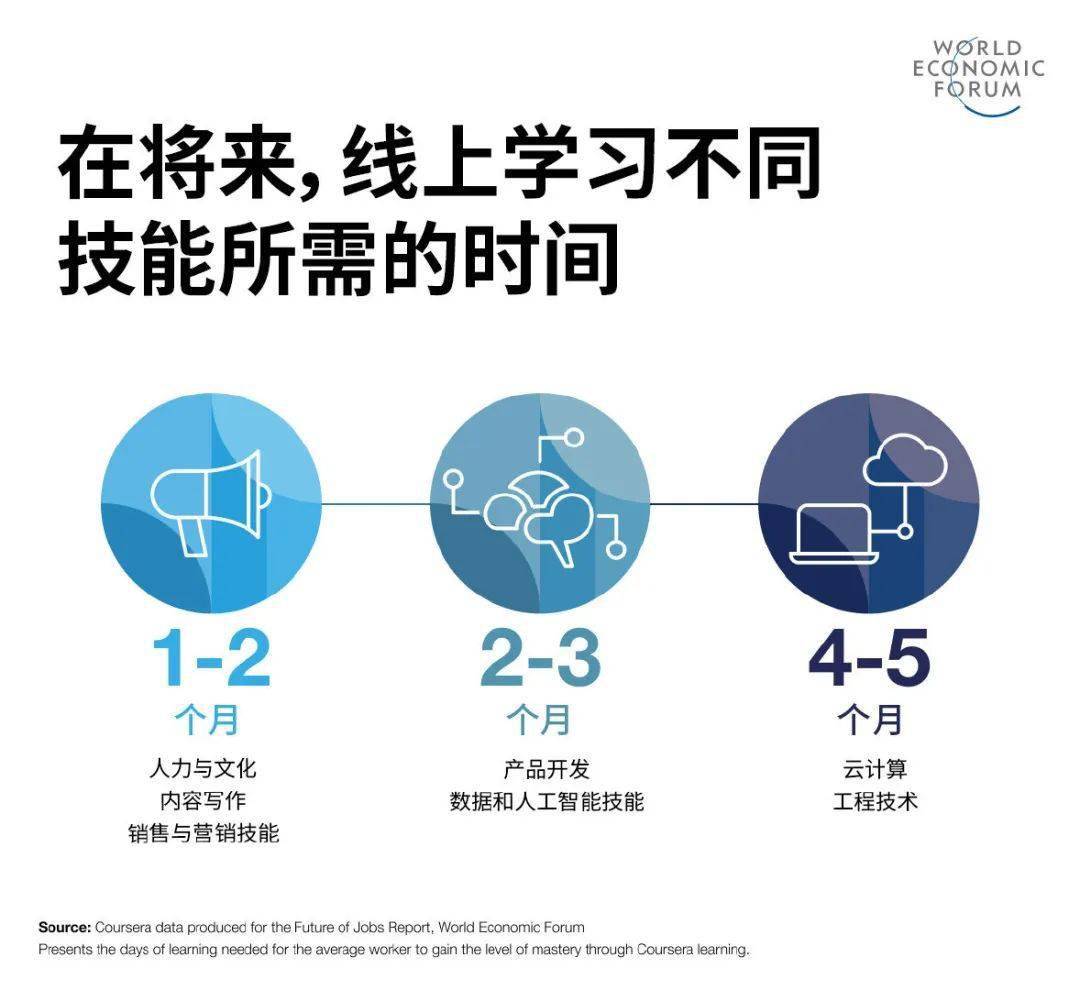 WORLD
ECONOMIC
FORUM

在将来，线上学习不同技能所需的时间

1-2
个月
人力与文化
内容写作
销售与营销技能

2-3
个月
产品开发
数据和人工智能技能

4-5
个月
云计算
工程技术

Source: Coursera data produced for the Future of Jobs Report, World Economic Forum
Presents the days of learning needed for the average worker to gain the level of mastery through Coursera learning.